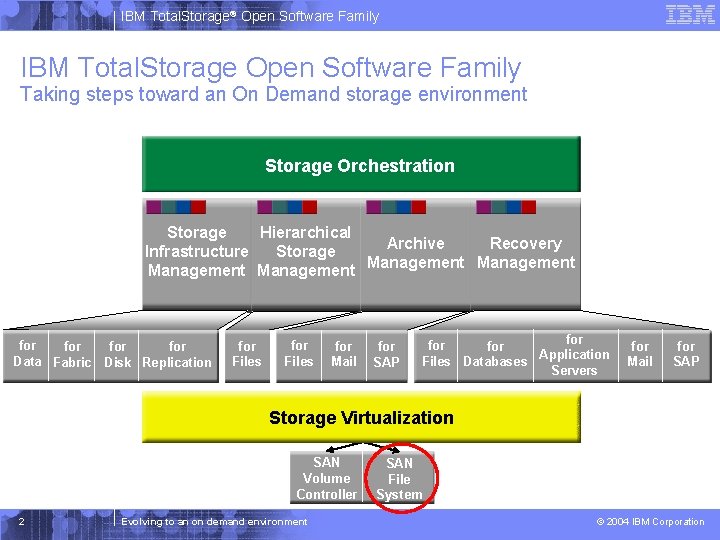 IBM TotalStorage® Open Software Family

IBM

IBM TotalStorage Open Software Family
Taking steps toward an On Demand storage environment

Storage Orchestration

Storage Infrastructure Management

Hierarchical Storage Management

Archive Management

Recovery Management

for Data

for Fabric

for Disk

for Replication

for Files

for Files

for Mail

for SAP

for Files

for Databases

for Application Servers

for Mail

for SAP

Storage Virtualization

SAN Volume Controller

SAN File System

2

Evolving to an on demand environment

© 2004 IBM Corporation